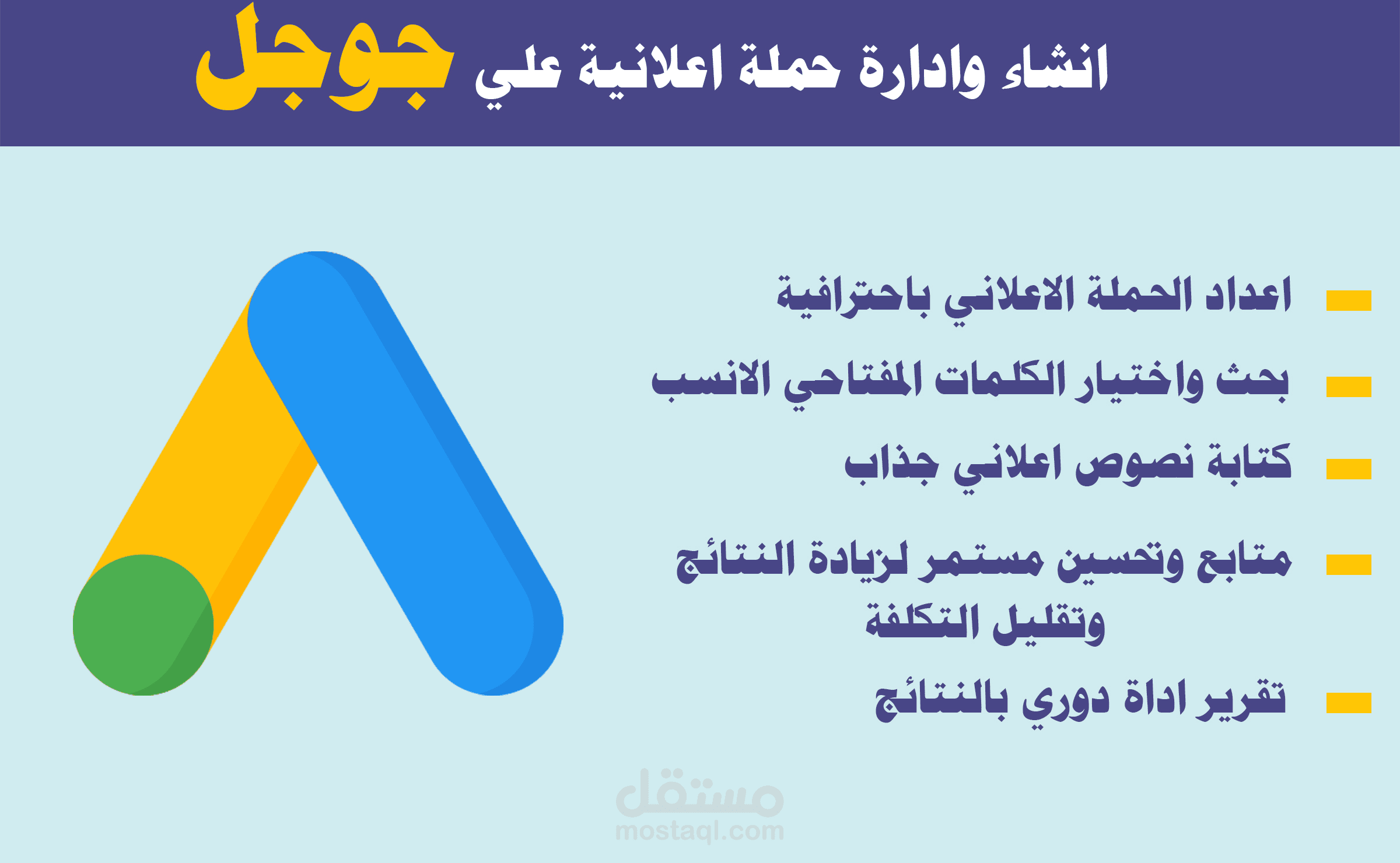 انشاء وادارة حملة اعلانية علي جوجل

اعداد الحملة الاعلاني باحترافية

بحث واختيار الكلمات المفتاحي الانسب

كتابة نصوص اعلاني جذاب

متابع وتحسين مستمر لزيادة النتائج وتقليل التكلفة

تقرير اداة دوري بالنتائج

مستقل
mostaql.com